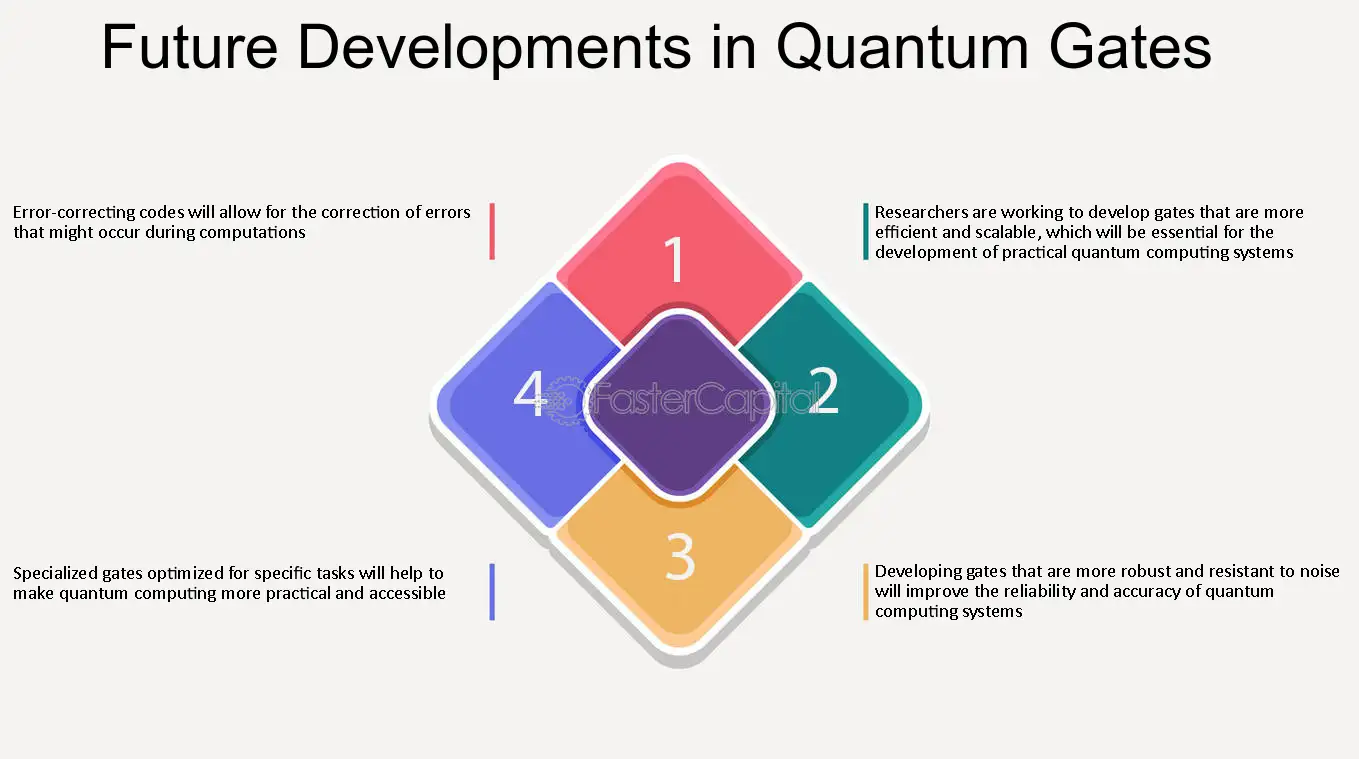 Future Developments in Quantum Gates

Error-correcting codes will allow for the correction of errors that might occur during computations

Researchers are working to develop gates that are more efficient and scalable, which will be essential for the development of practical quantum computing systems

1

4

FasterCapital

2

3

Specialized gates optimized for specific tasks will help to make quantum computing more practical and accessible

Developing gates that are more robust and resistant to noise will improve the reliability and accuracy of quantum computing systems